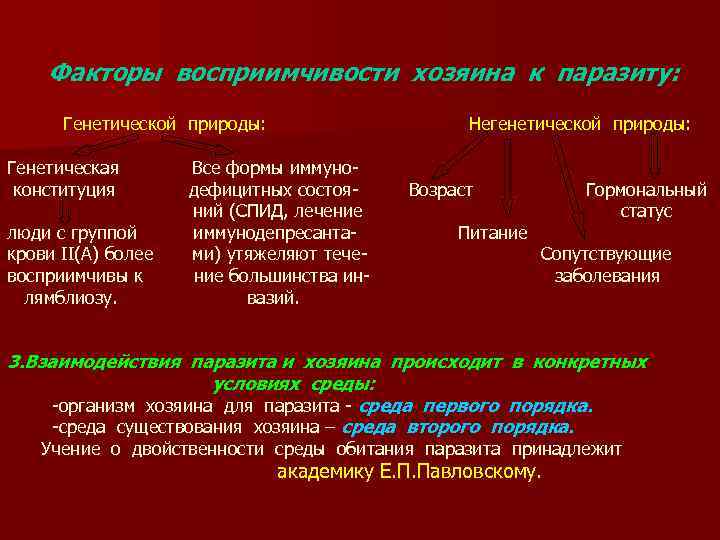 Факторы восприимчивости хозяина к паразиту:

Генетической природы:

Генетическая конституция

люди с группой крови II(А) более восприимчивы к лямблиозу.

Все формы иммунодефицитных состояний (СПИД, лечение иммунодепресантами) утяжеляют течение большинства инвазий.

Негенетической природы:

Возраст

Питание

Сопутствующие заболевания

Гормональный статус

3.Взаимодействия паразита и хозяина происходит в конкретных условиях среды:

-организм хозяина для паразита - среда первого порядка.

-среда существования хозяина – среда второго порядка.

Учение о двойственности среды обитания паразита принадлежит академику Е.П.Павловскому.